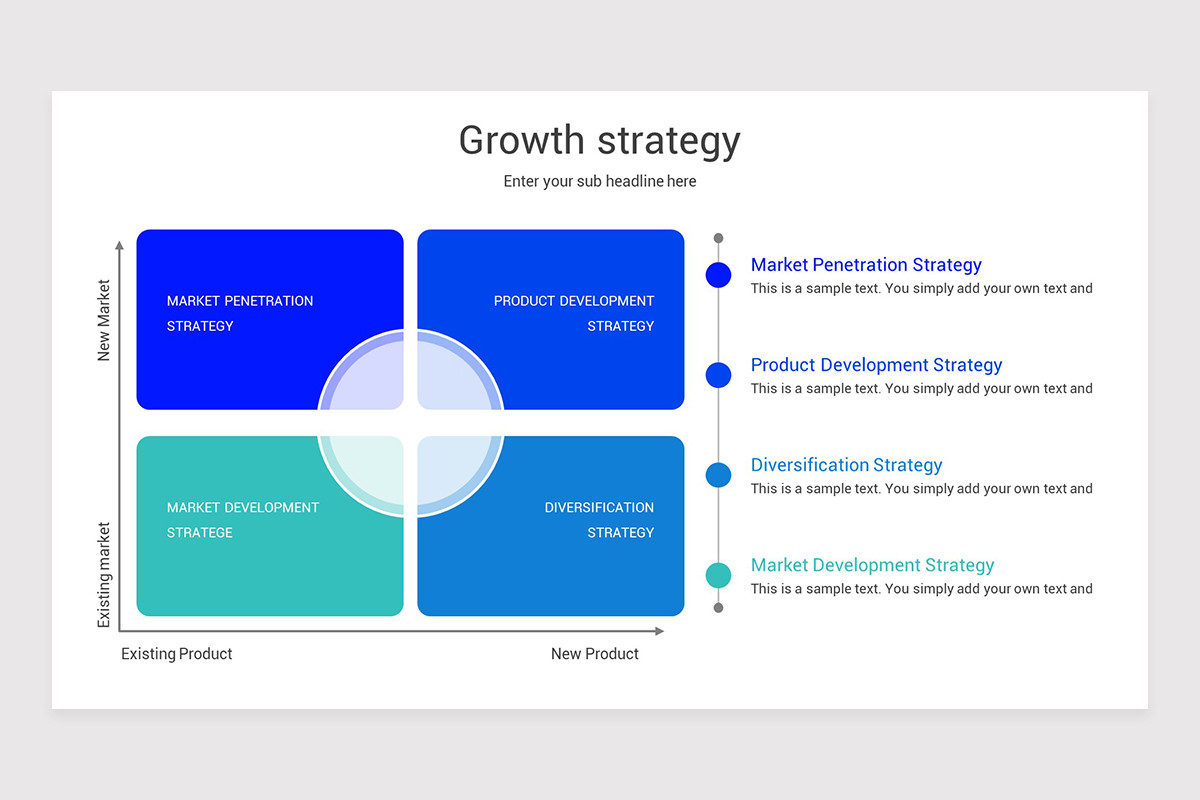 Growth strategy

Enter your sub headline here

New Market

Existing market

MARKET PENETRATION STRATEGY

PRODUCT DEVELOPMENT STRATEGY

MARKET DEVELOPMENT STRATEGE

DIVERSIFICATION STRATEGY

Existing Product

New Product

Market Penetration Strategy
This is a sample text. You simply add your own text and

Product Development Strategy
This is a sample text. You simply add your own text and

Diversification Strategy
This is a sample text. You simply add your own text and

Market Development Strategy
This is a sample text. You simply add your own text and